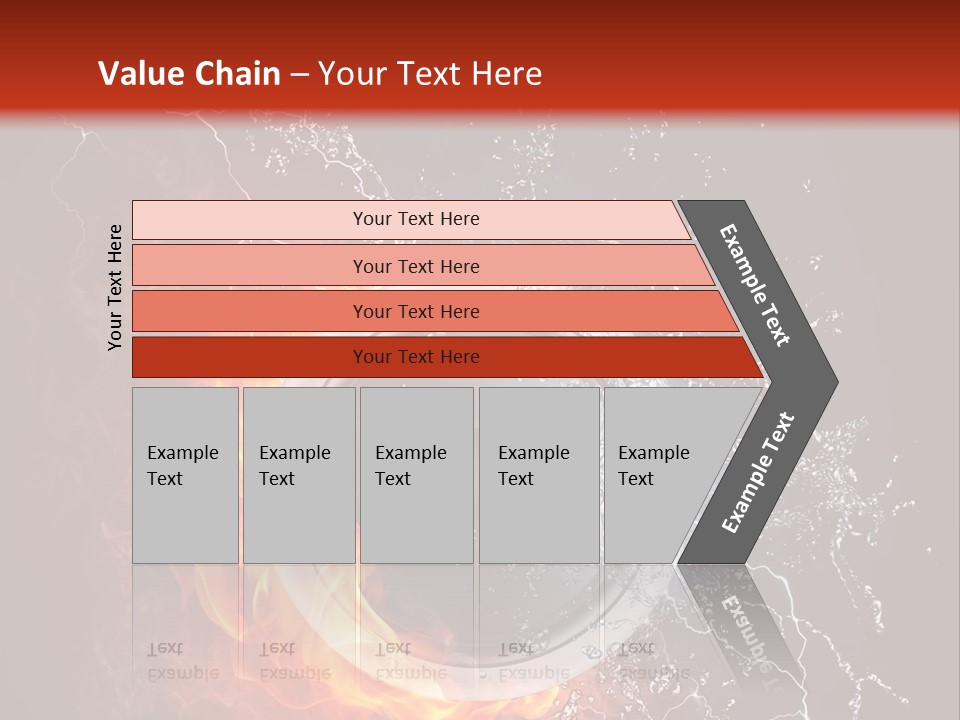 Value Chain – Your Text Here

Your Text Here

Your Text Here

Your Text Here

Your Text Here

Your Text Here

Example Text

Example Text

Example Text

Example Text

Example Text

Example Text

Example Text